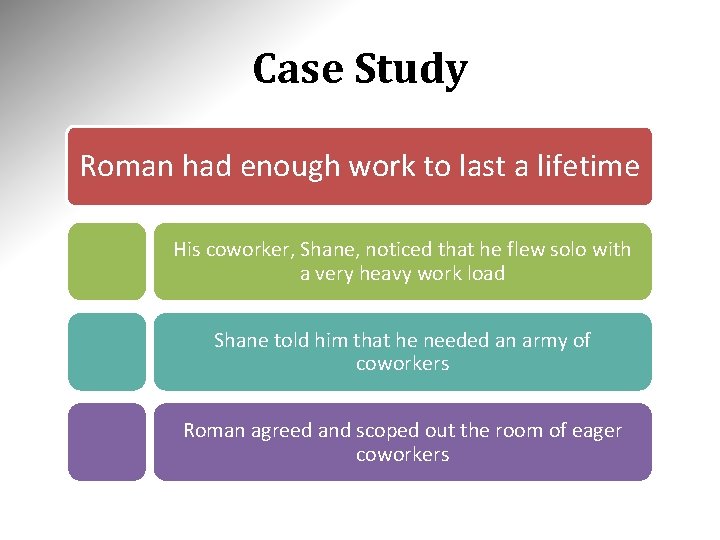 Case Study

Roman had enough work to last a lifetime

His coworker, Shane, noticed that he flew solo with a very heavy work load

Shane told him that he needed an army of coworkers

Roman agreed and scoped out the room of eager coworkers